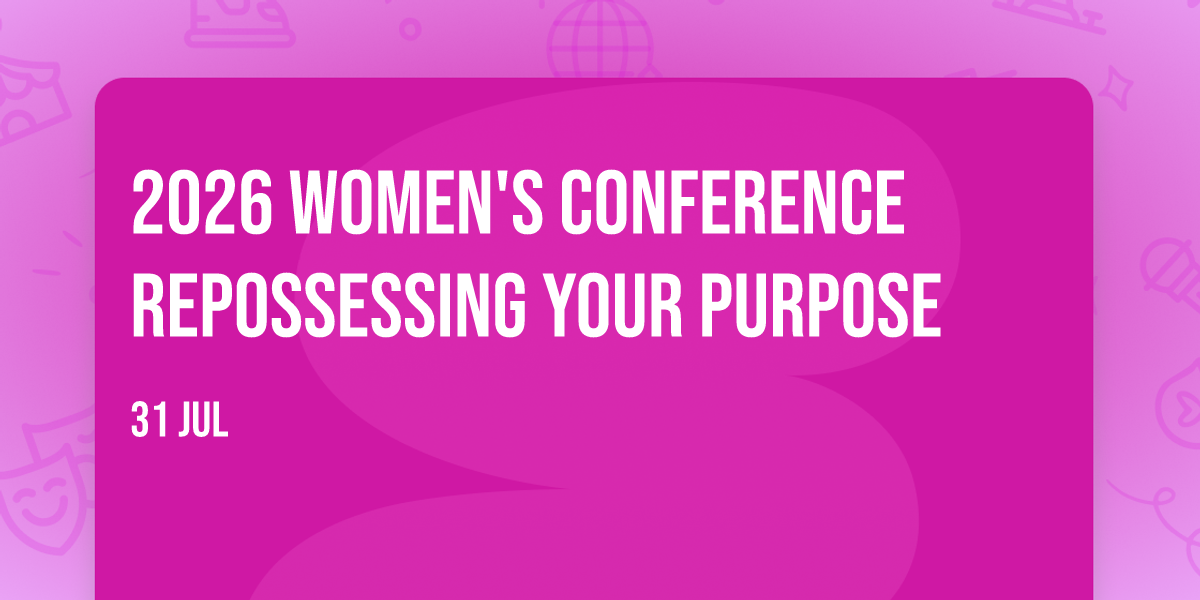 2026 WOMEN'S CONFERENCE
REPOSSESSING YOUR PURPOSE

31 JUL